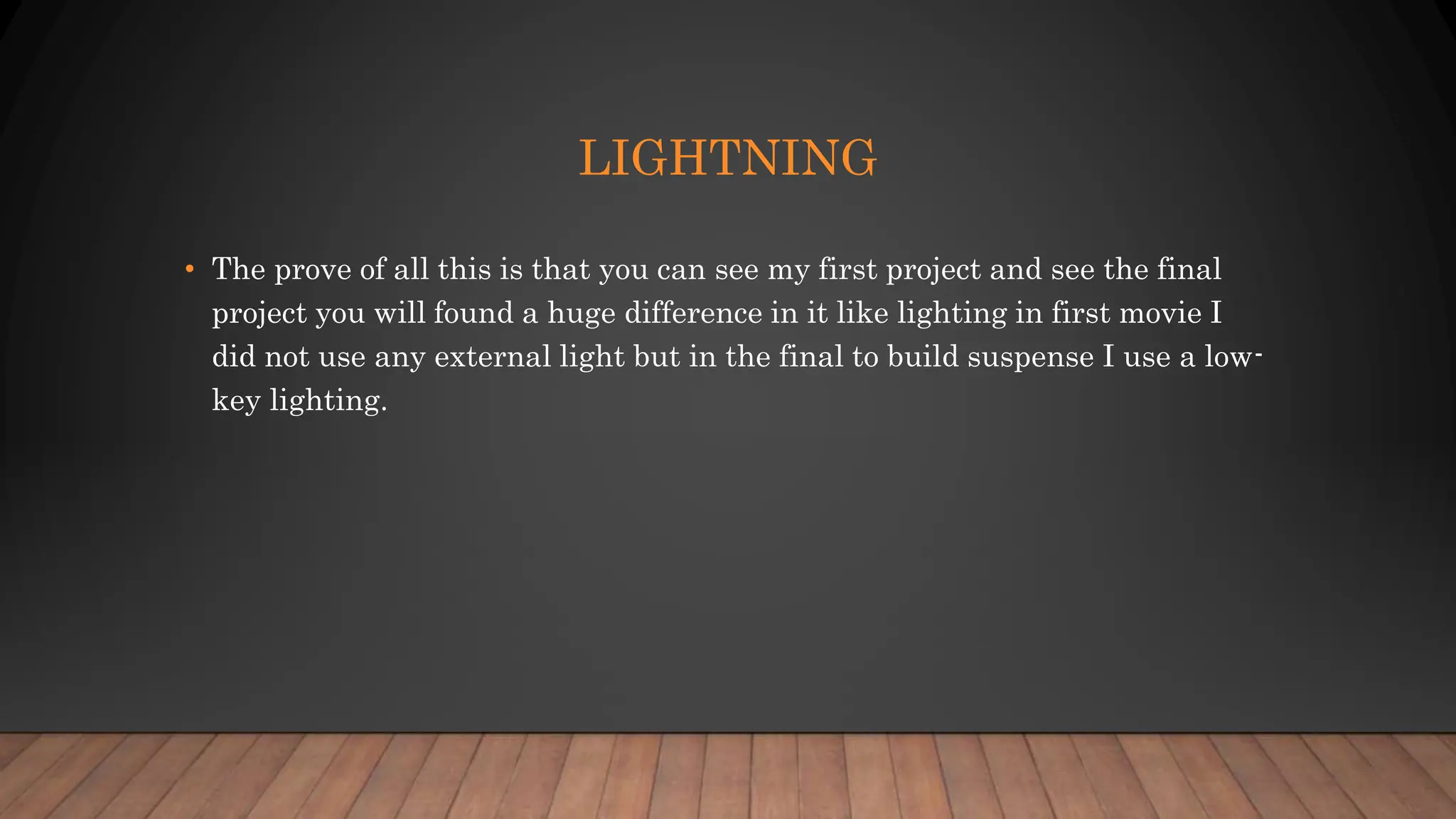 LIGHTNING

• The prove of all this is that you can see my first project and see the final project you will found a huge difference in it like lighting in first movie I did not use any external light but in the final to build suspense I use a low-key lighting.